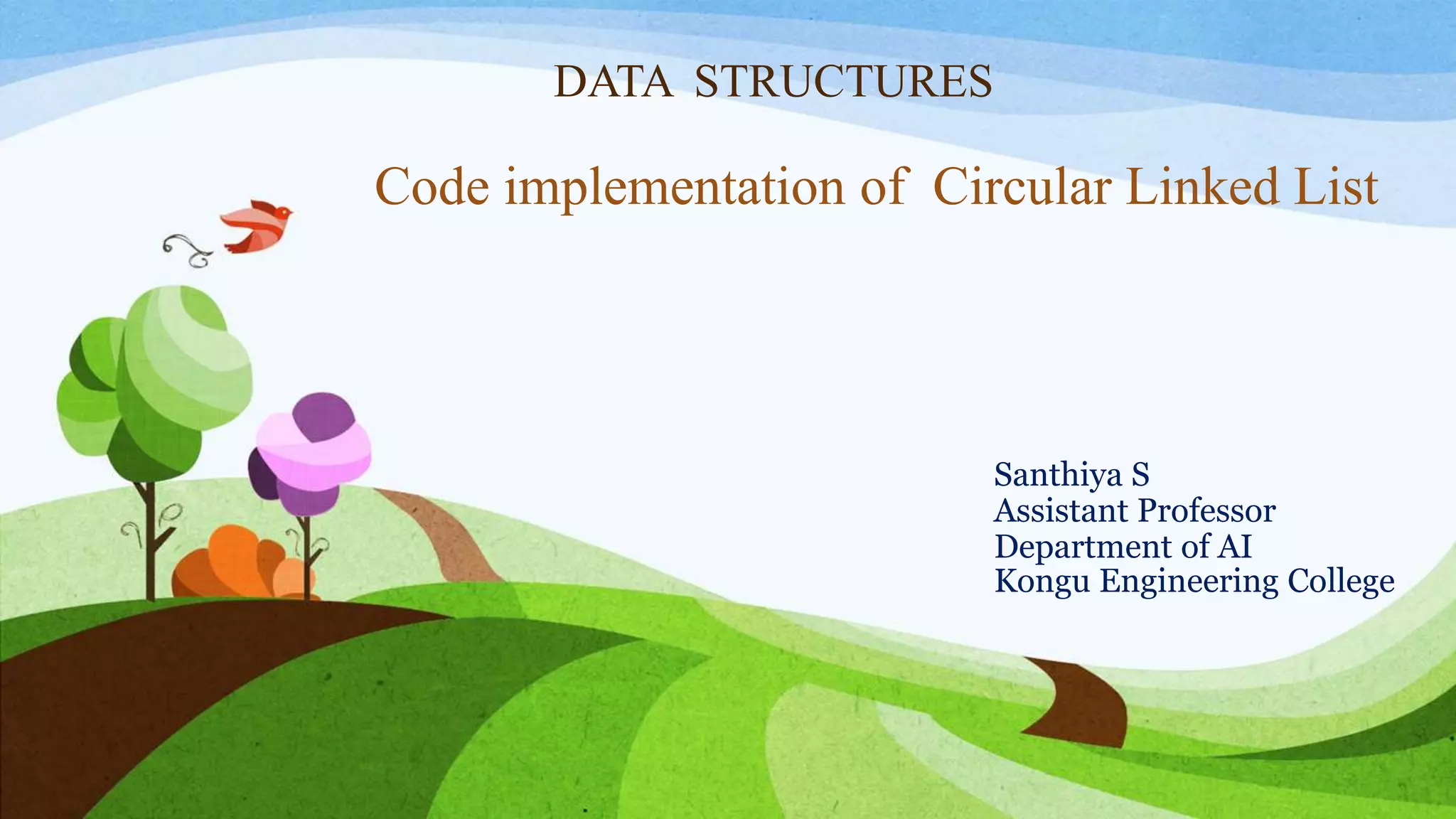 DATA STRUCTURES

Code implementation of Circular Linked List

Santhiya S
Assistant Professor
Department of AI
Kongu Engineering College